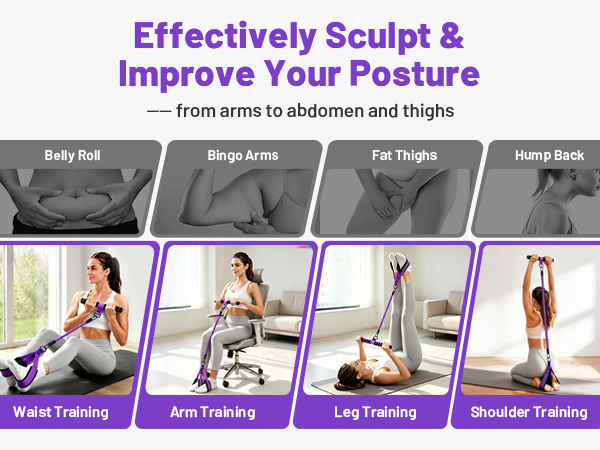 Effectively Sculpt & Improve Your Posture

—— from arms to abdomen and thighs

Belly Roll

Bingo Arms

Fat Thighs

Hump Back

Waist Training

Arm Training

Leg Training

Shoulder Training